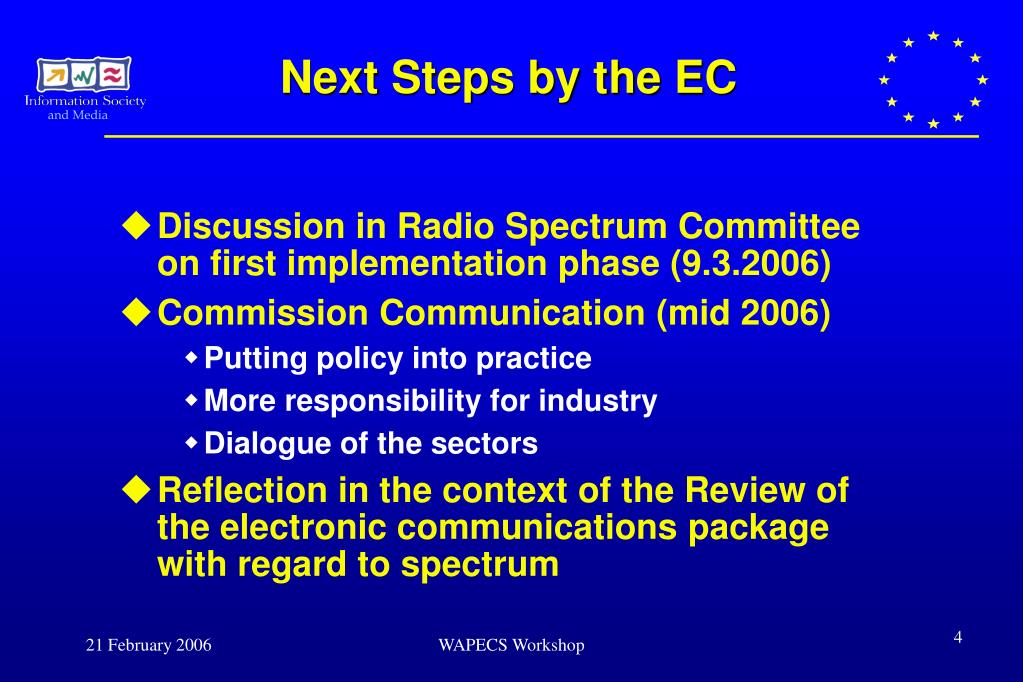 Information Society and Media

Next Steps by the EC

Discussion in Radio Spectrum Committee on first implementation phase (9.3.2006)

Commission Communication (mid 2006)

Putting policy into practice

More responsibility for industry

Dialogue of the sectors

Reflection in the context of the Review of the electronic communications package with regard to spectrum

21 February 2006

WAPECS Workshop

4